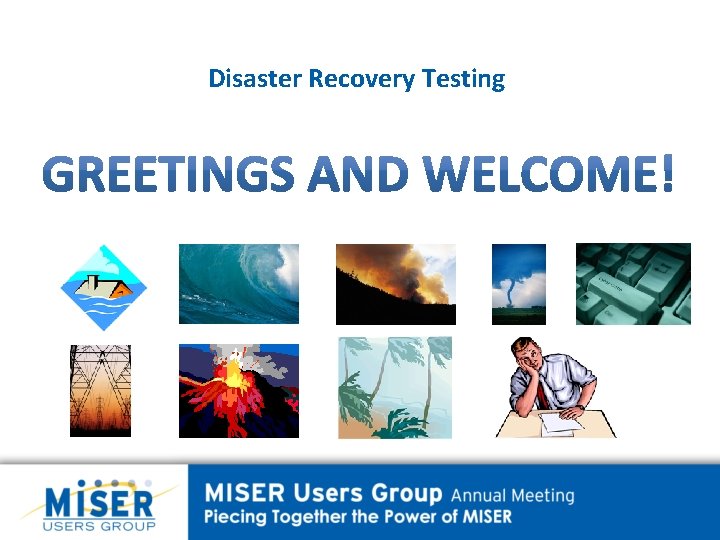 Disaster Recovery Testing

GREETINGS AND WELCOME!

MISER
USERS GROUP

MISER Users Group Annual Meeting
Piecing Together the Power of MISER